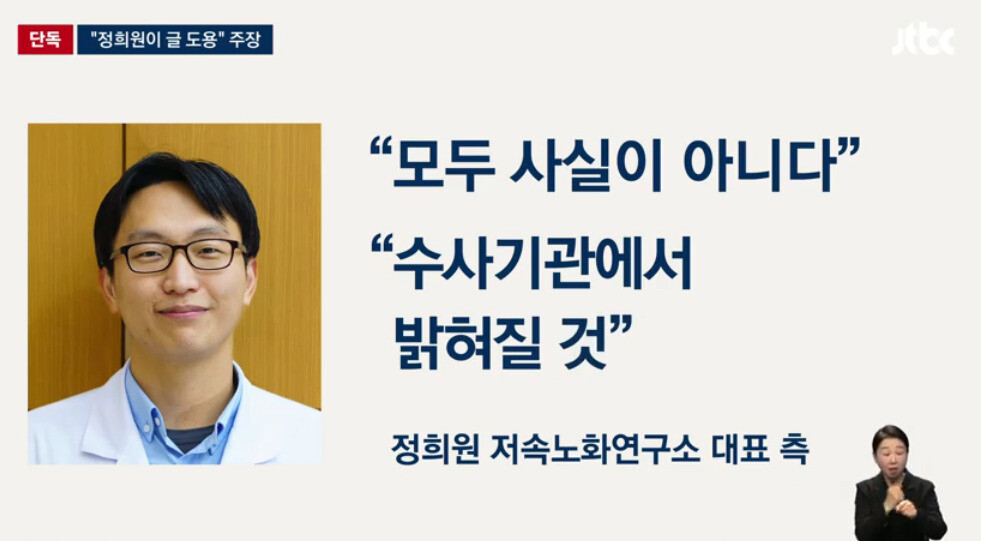 단독 "정희원이 글 도용" 주장

jtbc

“모두 사실이 아니다”

“수사기관에서 밝혀질 것”

정희원 저속노화연구소 대표 측